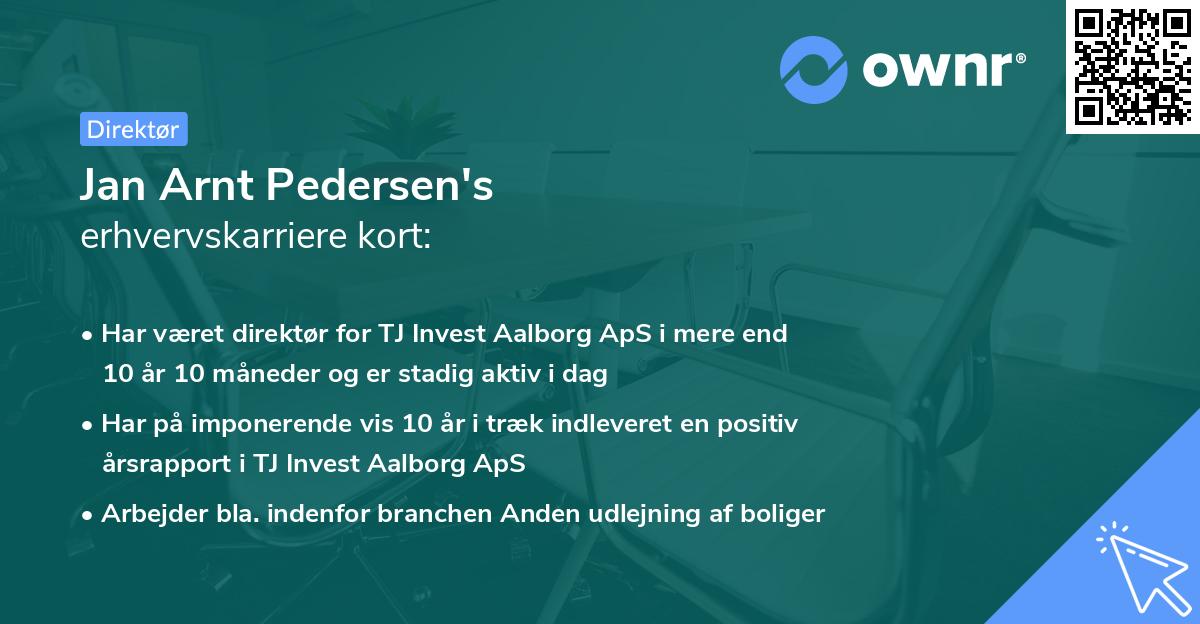 ownr®

Direktør

Jan Arnt Pedersen's
erhvervskarriere kort:

• Har været direktør for TJ Invest Aalborg ApS i mere end 10 år 10 måneder og er stadig aktiv i dag
• Har på imponerende vis 10 år i træk indleveret en positiv årsrapport i TJ Invest Aalborg ApS
• Arbejder bla. indenfor branchen Anden udlejning af boliger